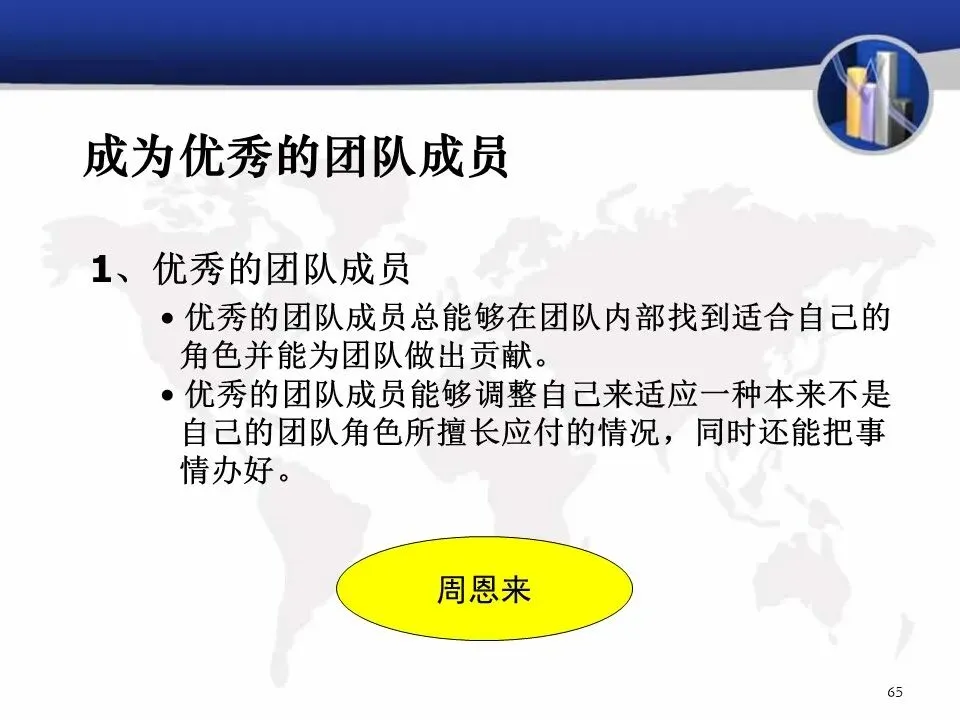 成为优秀的团队成员

1、优秀的团队成员

• 优秀的团队成员总能够在团队内部找到适合自己的角色并能为团队做出贡献。
• 优秀的团队成员能够调整自己来适应一种本来不是自己的团队角色所擅长应付的情况，同时还能把事情办好。

周恩来

65